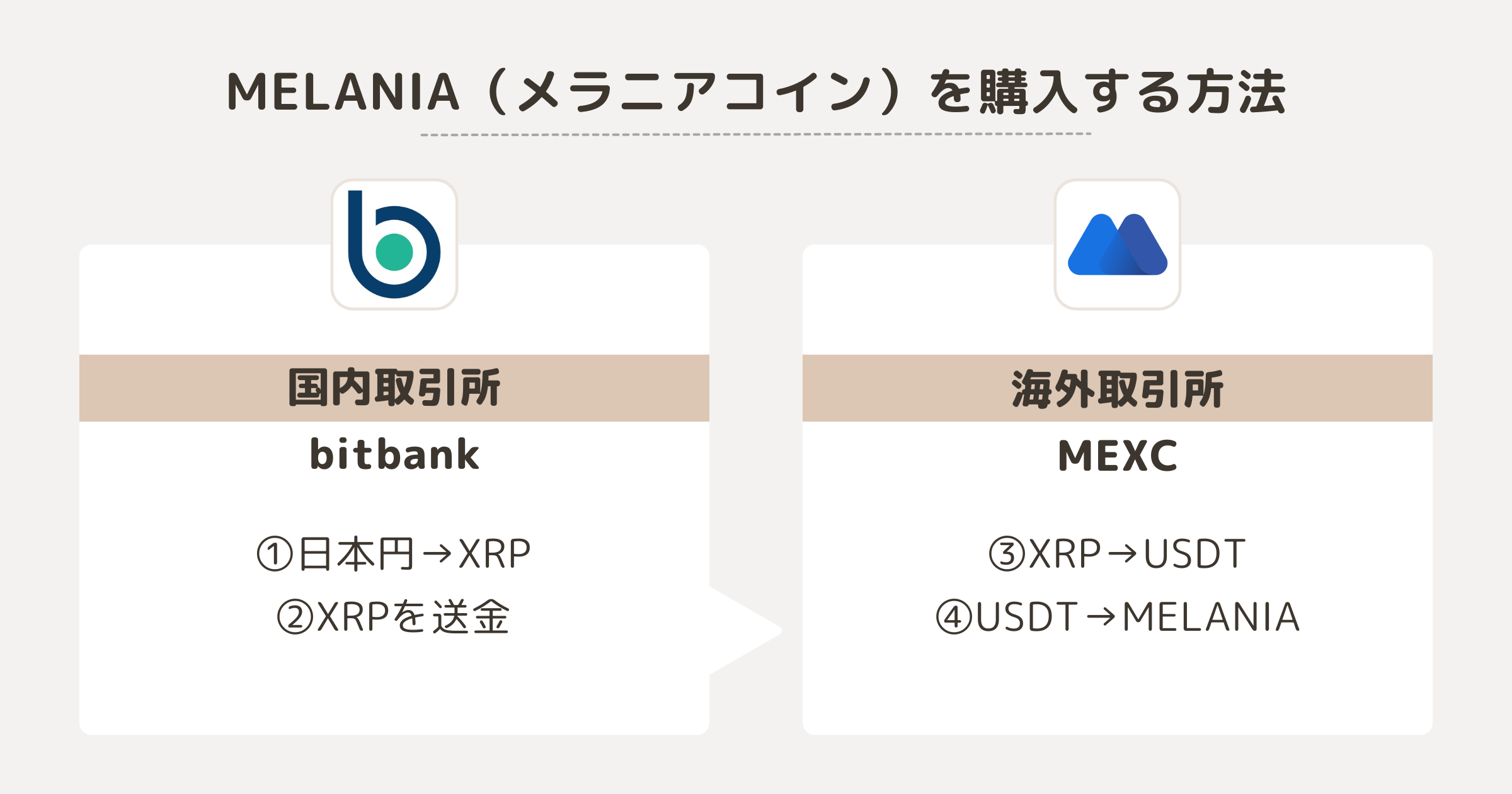 MELANIA（メラニアコイン）を購入する方法

国内取引所

bitbank

①日本円→XRP
②XRPを送金

海外取引所

MEXC

③XRP→USDT
④USDT→MELANIA